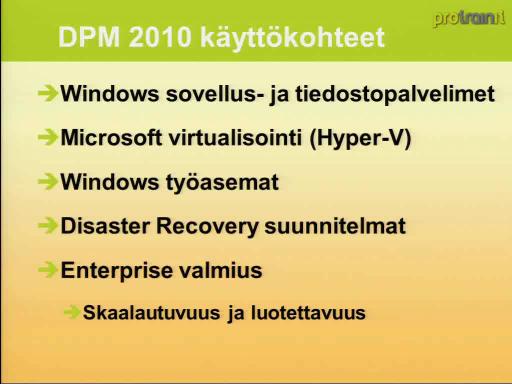 protrainit

DPM 2010 käyttökohteet

Windows sovellus- ja tiedostopalvelimet

Microsoft virtualisointi (Hyper-V)

Windows työasemat

Disaster Recovery suunnitelmat

Enterprise valmius

Skaalautuvuus ja luotettavuus